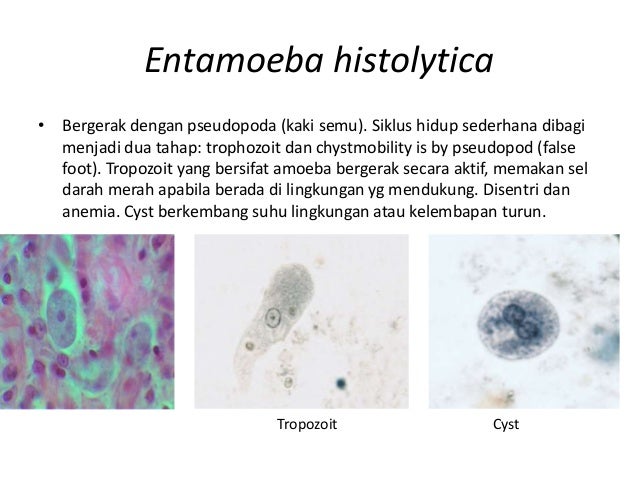 Entamoeba histolytica

• Bergerak dengan pseudopoda (kaki semu). Siklus hidup sederhana dibagi menjadi dua tahap: trophozoit dan chystmobility is by pseudopod (false foot). Tropozoit yang bersifat amoeba bergerak secara aktif, memakan sel darah merah apabila berada di lingkungan yg mendukung. Disentri dan anemia. Cyst berkembang suhu lingkungan atau kelembapan turun.

Tropozoit

Cyst